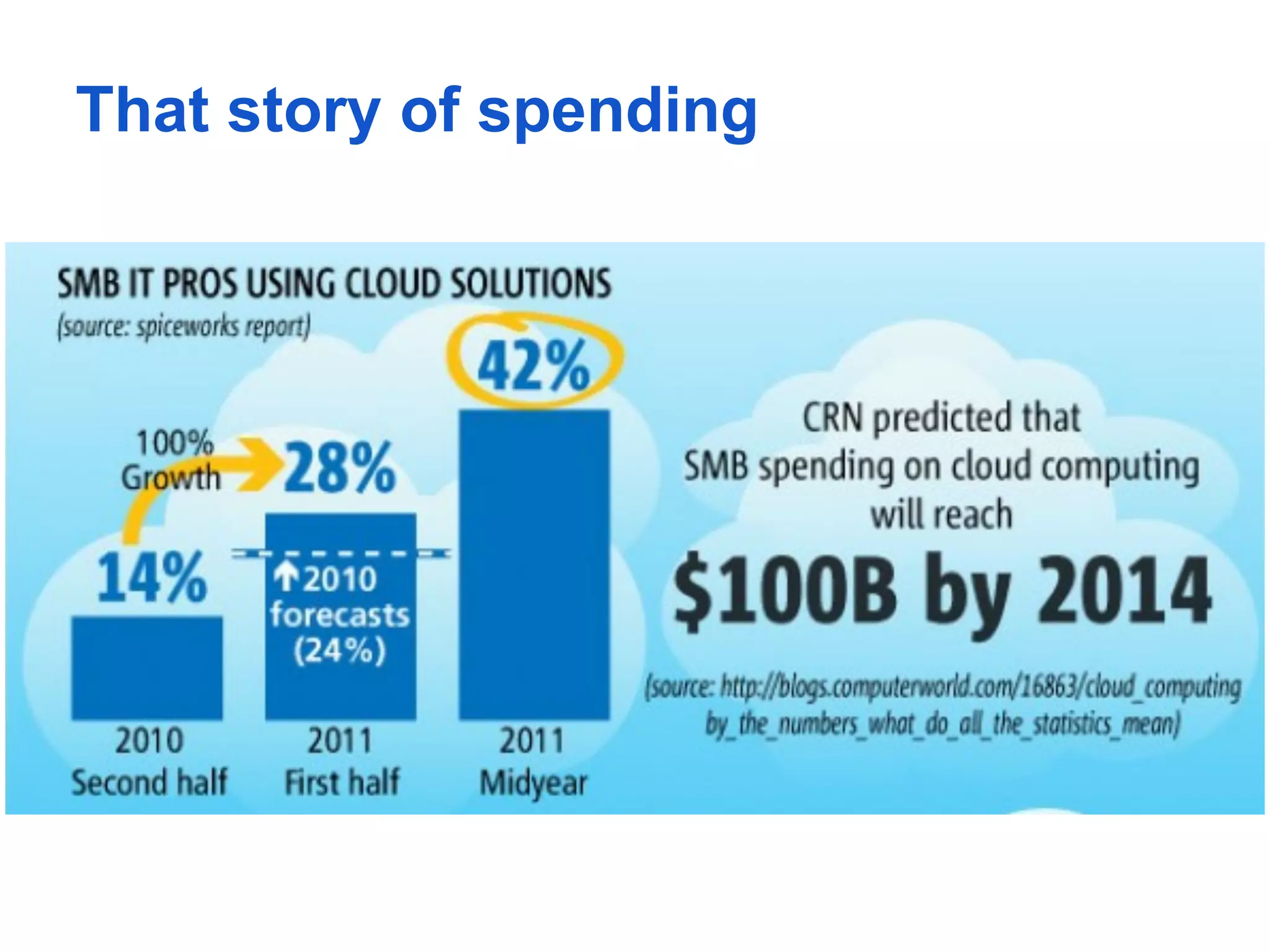 That story of spending

SMB IT PROS USING CLOUD SOLUTIONS
(source: spiceworks report)

100% Growth

14%

28%

↑2010 forecasts (24%)

42%

2010 Second half

2011 First half

2011 Midyear

CRN predicted that SMB spending on cloud computing will reach

$100B by 2014

(source: http://blogs.computerworld.com/16863/cloud_computing by_the_numbers_what_do_all_the_statistics_mean)